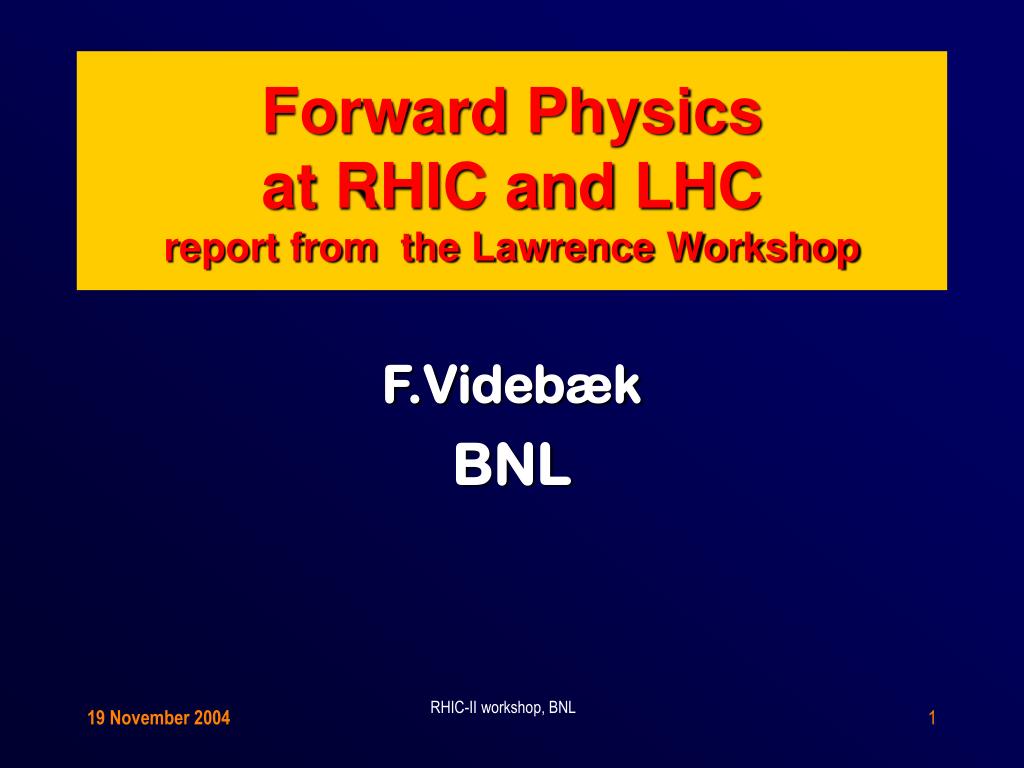 Forward Physics
at RHIC and LHC
report from the Lawrence Workshop

F.Videbæk
BNL

19 November 2004

RHIC-II workshop, BNL

1